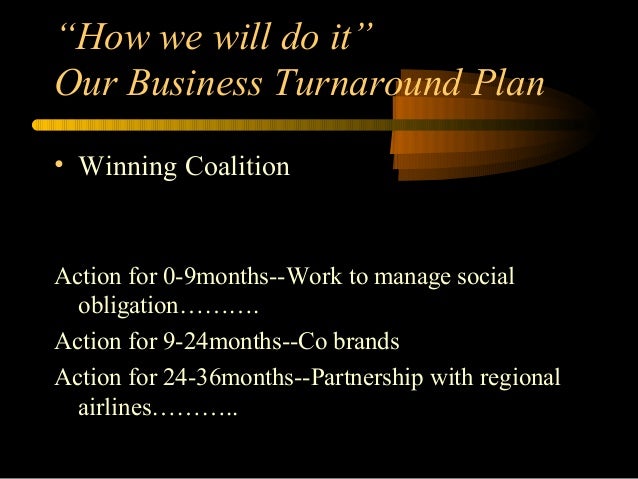 “How we will do it”
Our Business Turnaround Plan

• Winning Coalition

Action for 0-9months--Work to manage social obligation……….

Action for 9-24months--Co brands

Action for 24-36months--Partnership with regional airlines………..